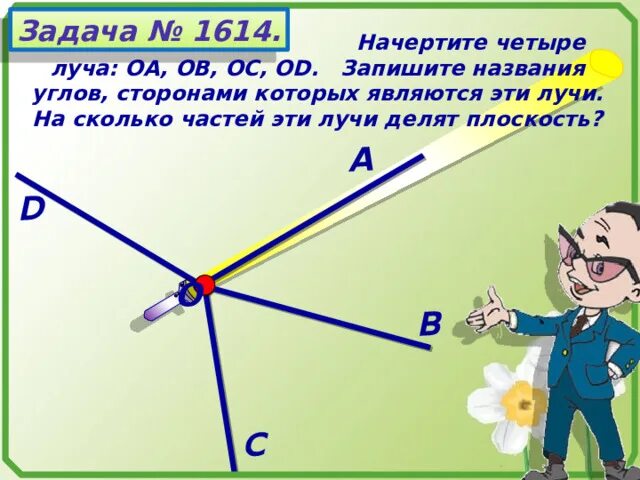 Задача № 1614.

Начертите четыре луча: OA, OB, OC, OD. Запишите названия углов, сторонами которых являются эти лучи. На сколько частей эти лучи делят плоскость?

A

D

O

B

C